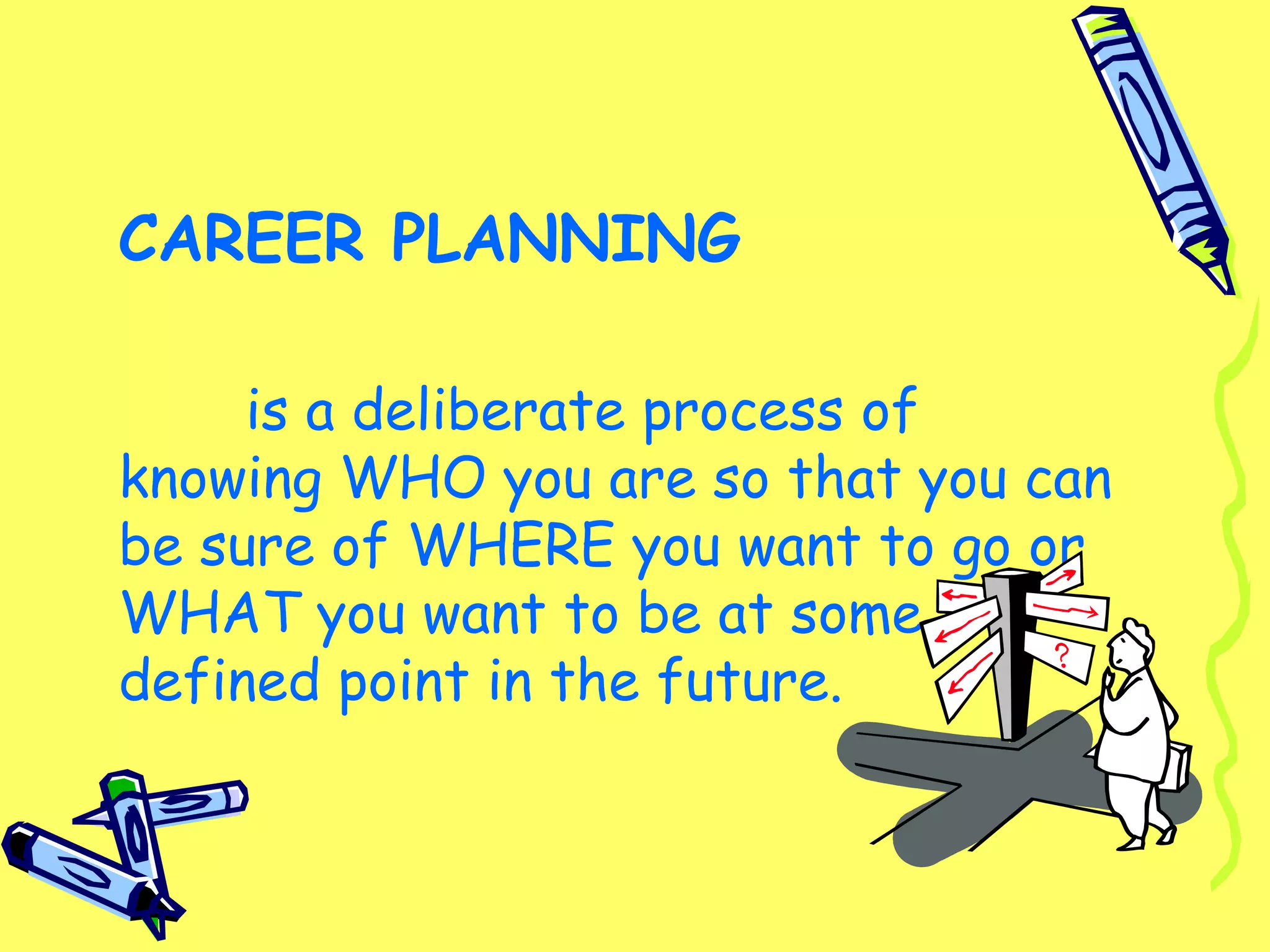 CAREER PLANNING

is a deliberate process of knowing WHO you are so that you can be sure of WHERE you want to go or WHAT you want to be at some defined point in the future.

?